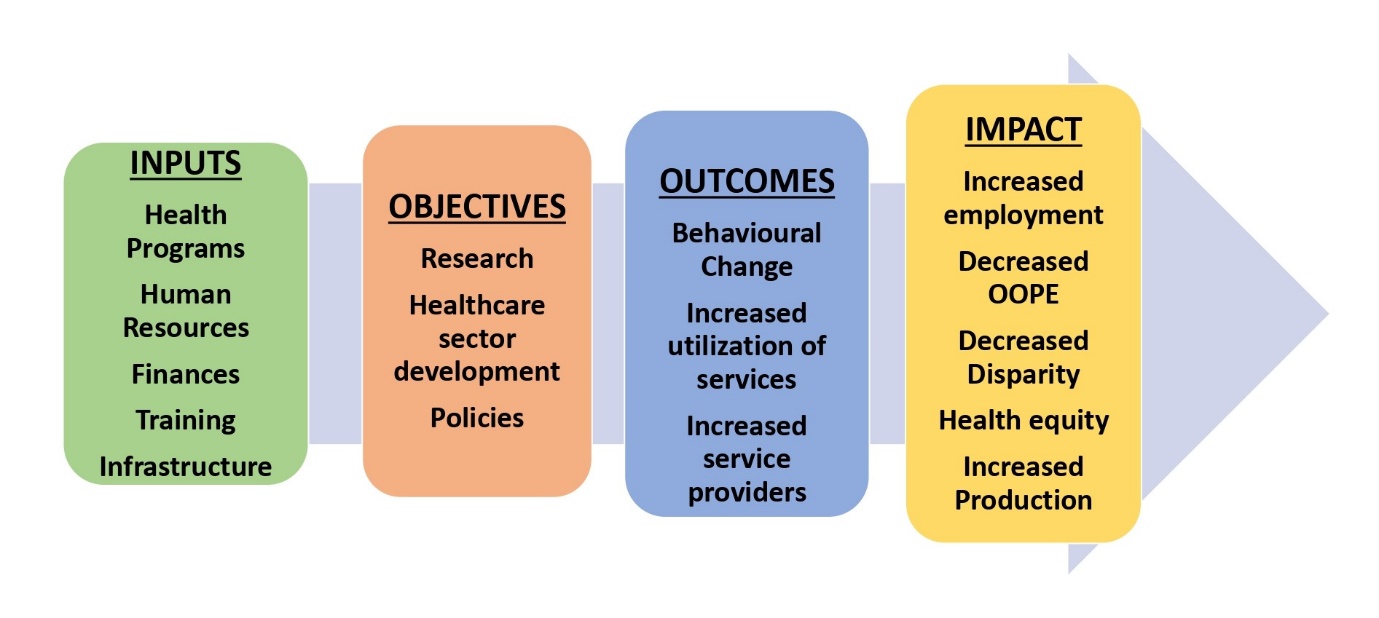 INPUTS
Health Programs
Human Resources
Finances
Training
Infrastructure

OBJECTIVES
Research
Healthcare sector development
Policies

OUTCOMES
Behavioural Change
Increased utilization of services
Increased service providers

IMPACT
Increased employment
Decreased OOPE
Decreased Disparity
Health equity
Increased Production